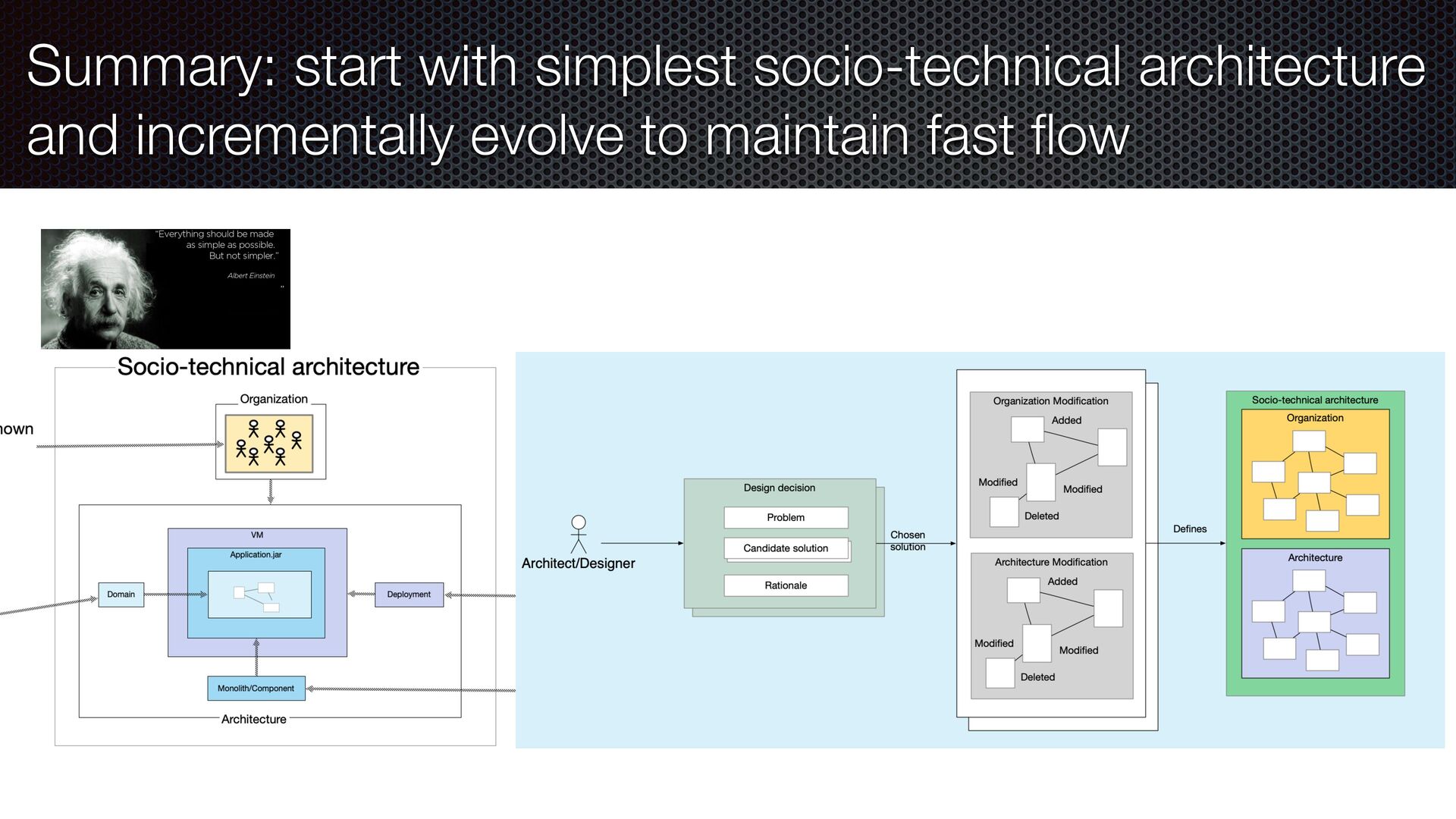 Summary: start with simplest socio-technical architecture and incrementally evolve to maintain fast flow

"Everything should be made as simple as possible. But not simpler."

Albert Einstein

"

Socio-technical architecture

Organization

nown

VM

Application.jar

Domain

Deployment

Monolith/Component

Architecture

Architect/Designer

Design decision

Problem

Candidate solution

Rationale

Chosen solution

Organization Modification

Added

Modified

Modified

Deleted

Architecture Modification

Added

Modified

Modified

Deleted

Defines

Socio-technical architecture

Organization

Architecture